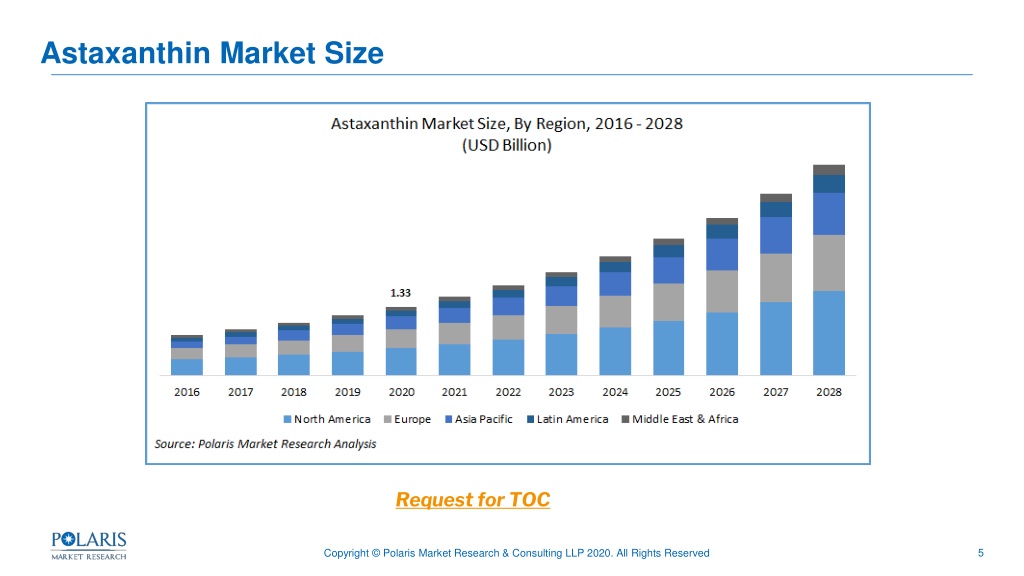 Astaxanthin Market Size

Astaxanthin Market Size, By Region, 2016 - 2028
(USD Billion)

1.33

2016 2017 2018 2019 2020 2021 2022 2023 2024 2025 2026 2027 2028

North America Europe Asia Pacific Latin America Middle East & Africa

Source: Polaris Market Research Analysis

Request for TOC

POLARIS
MARKET RESEARCH

Copyright © Polaris Market Research & Consulting LLP 2020. All Rights Reserved

5